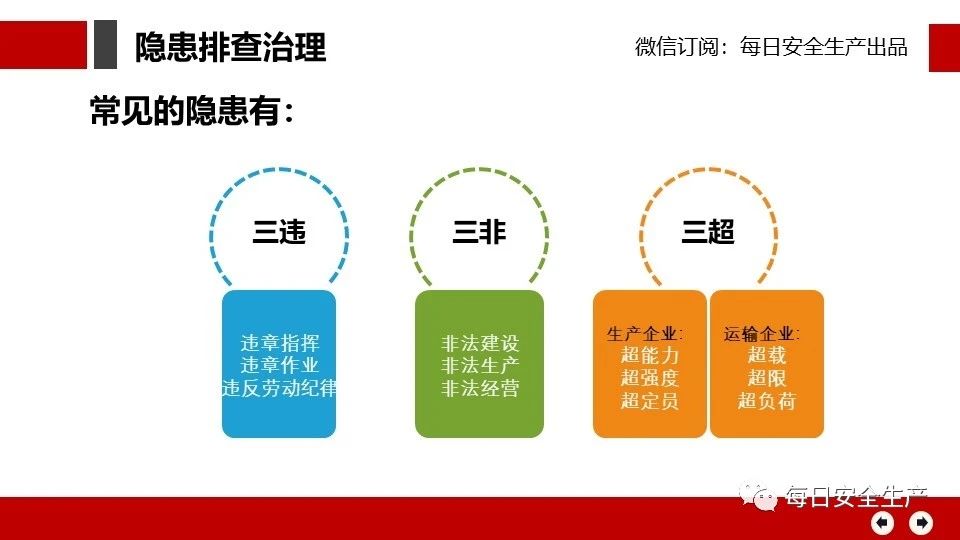 隐患排查治理

微信订阅：每日安全生产出品

常见的隐患有：

三违

违章指挥
违章作业
违反劳动纪律

三非

非法建设
非法生产
非法经营

三超

生产企业：
超能力
超强度
超定员

运输企业：
超载
超限
超负荷

每日安全生产